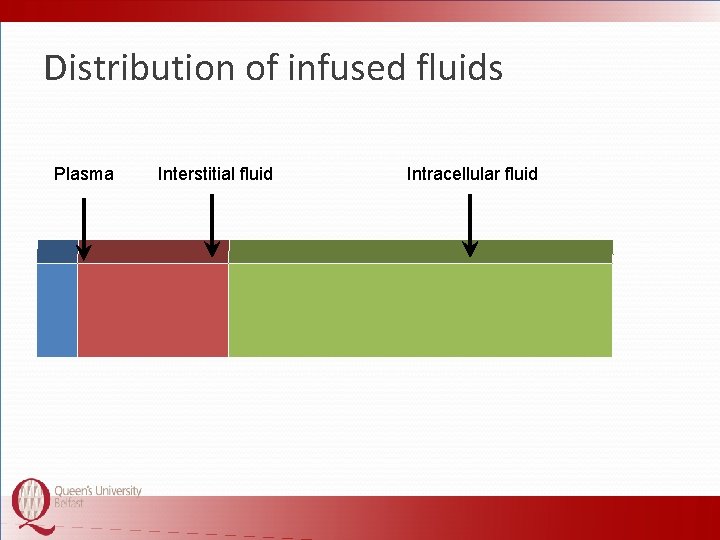 Distribution of infused fluids

Plasma

Interstitial fluid

Intracellular fluid

Queen's University Belfast